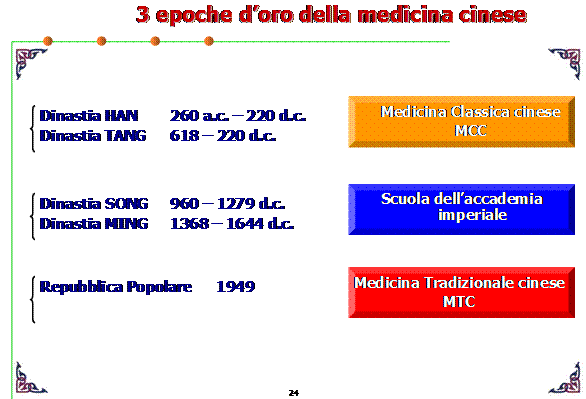 3 epoche d'oro della medicina cinese

Dinastia HAN 260 a.c. – 220 d.c.
Dinastia TANG 618 – 220 d.c.

Medicina Classica cinese
MCC

Dinastia SONG 960 – 1279 d.c.
Dinastia MING 1368 – 1644 d.c.

Scuola dell'accademia imperiale

Repubblica Popolare 1949

Medicina Tradizionale cinese
MTC

24